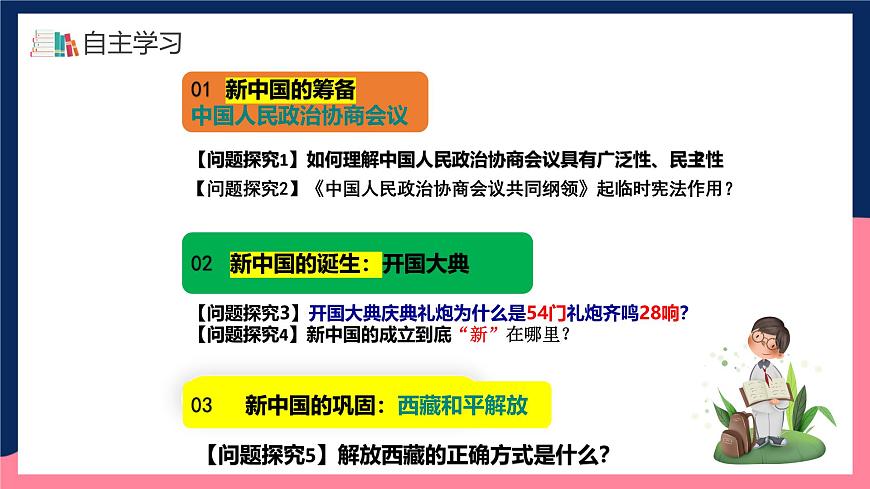 自主学习

01 新中国的筹备
中国人民政治协商会议

【问题探究1】如何理解中国人民政治协商会议具有广泛性、民主性

【问题探究2】《中国人民政治协商会议共同纲领》起临时宪法作用？

02 新中国的诞生：开国大典

【问题探究3】开国大典庆典礼炮为什么是54门礼炮齐鸣28响？
【问题探究4】新中国的成立到底“新”在哪里？

03 新中国的巩固：西藏和平解放

【问题探究5】解放西藏的正确方式是什么？